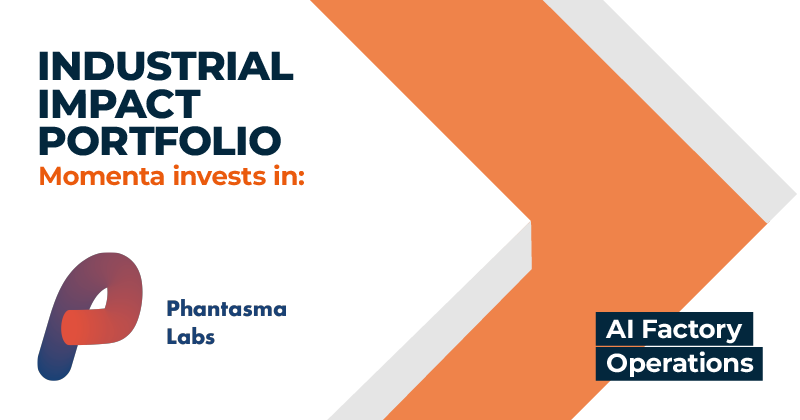 INDUSTRIAL IMPACT PORTFOLIO
Momenta invests in:

Phantasma Labs

AI Factory Operations